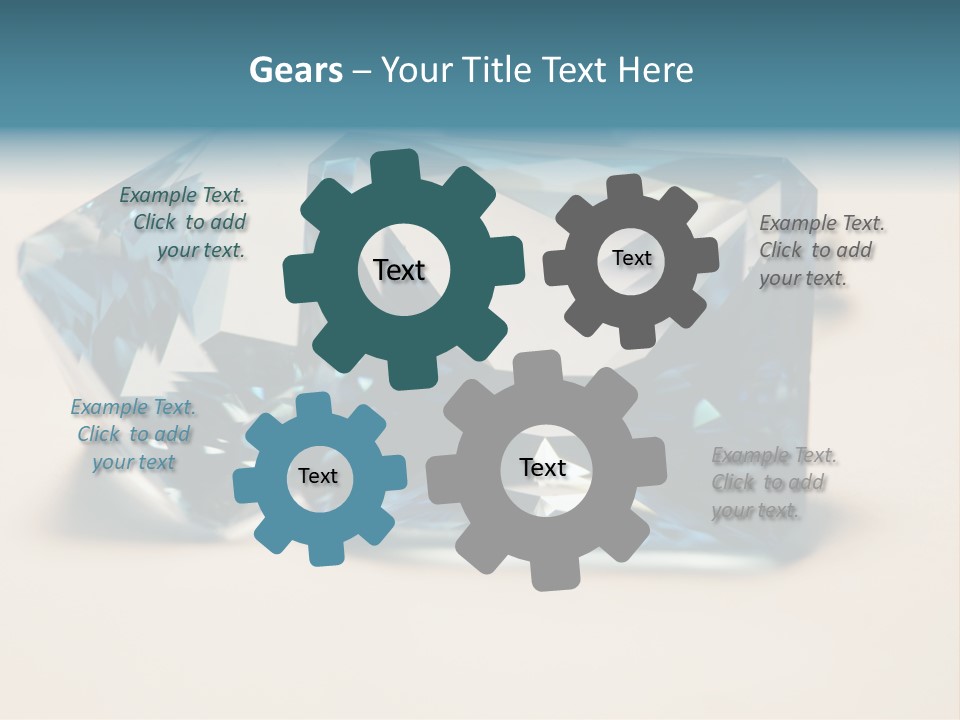 Gears – Your Title Text Here

Example Text. Click to add your text.

Text

Text

Example Text. Click to add your text.

Example Text. Click to add your text

Text

Text

Example Text. Click to add your text.